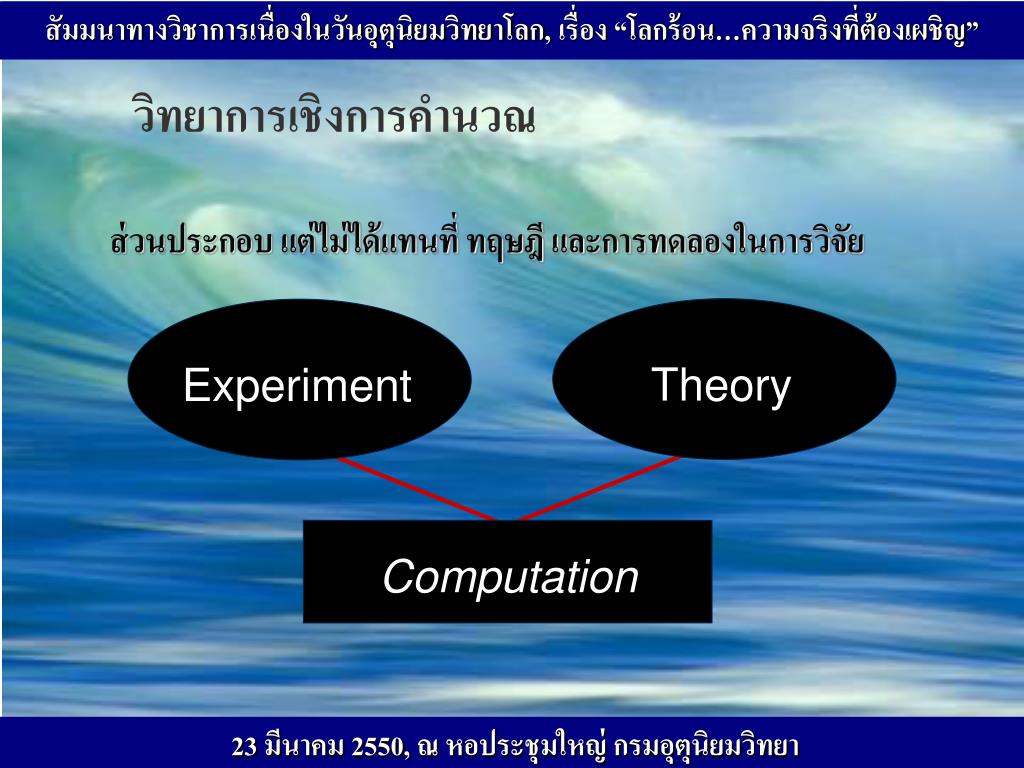 สัมมนาทางวิชาการเนื่องในวันอุตุนิยมวิทยาโลก, เรื่อง “โลกร้อน…ความจริงที่ต้องเผชิญ”

วิทยาการเชิงการคำนวณ

ส่วนประกอบ แต่ไม่ได้แทนที่ ทฤษฎี และการทดลองในการวิจัย

Experiment

Theory

Computation

23 มีนาคม 2550, ณ หอประชุมใหญ่ กรมอุตุนิยมวิทยา